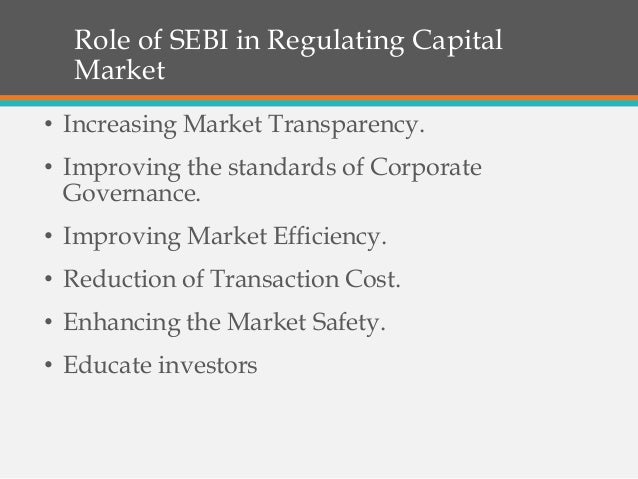 Role of SEBI in Regulating Capital Market

• Increasing Market Transparency.

• Improving the standards of Corporate Governance.

• Improving Market Efficiency.

• Reduction of Transaction Cost.

• Enhancing the Market Safety.

• Educate investors